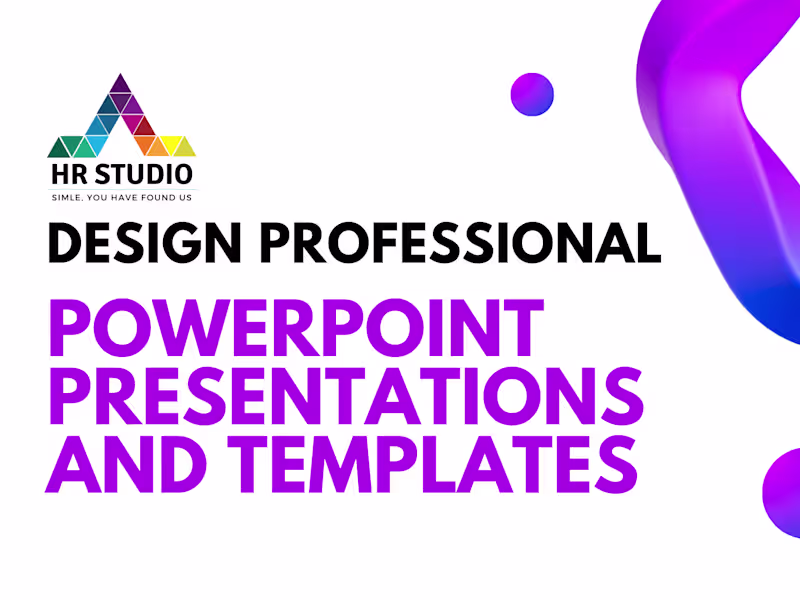 HR STUDIO
SIMLE, YOU HAVE FOUND US

DESIGN PROFESSIONAL

POWERPOINT PRESENTATIONS AND TEMPLATES